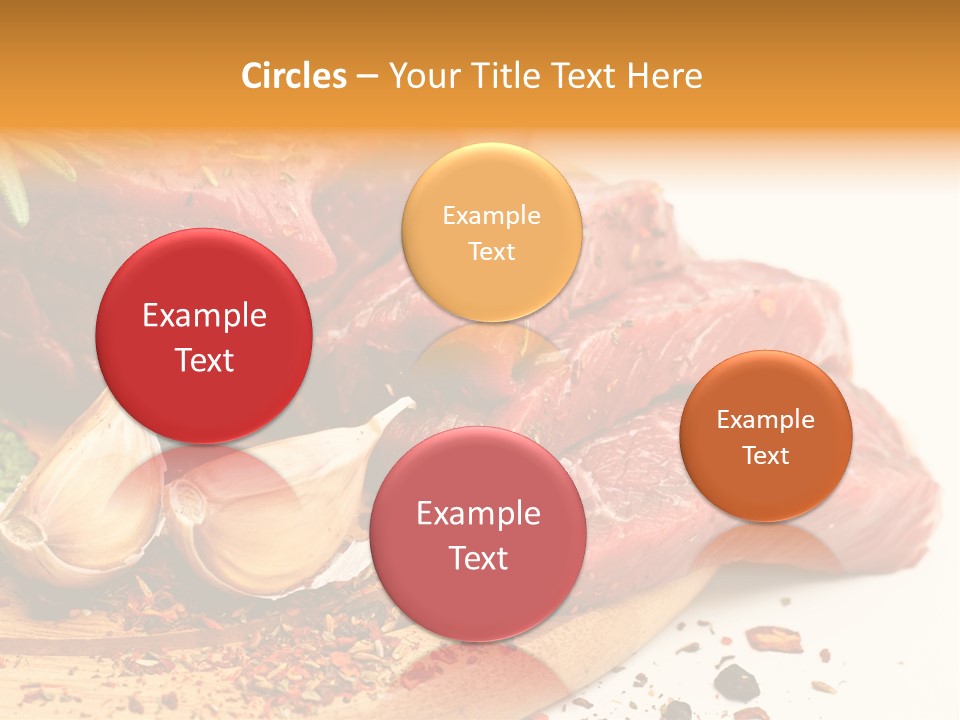 Circles – Your Title Text Here

Example Text

Example Text

Example Text

Example Text